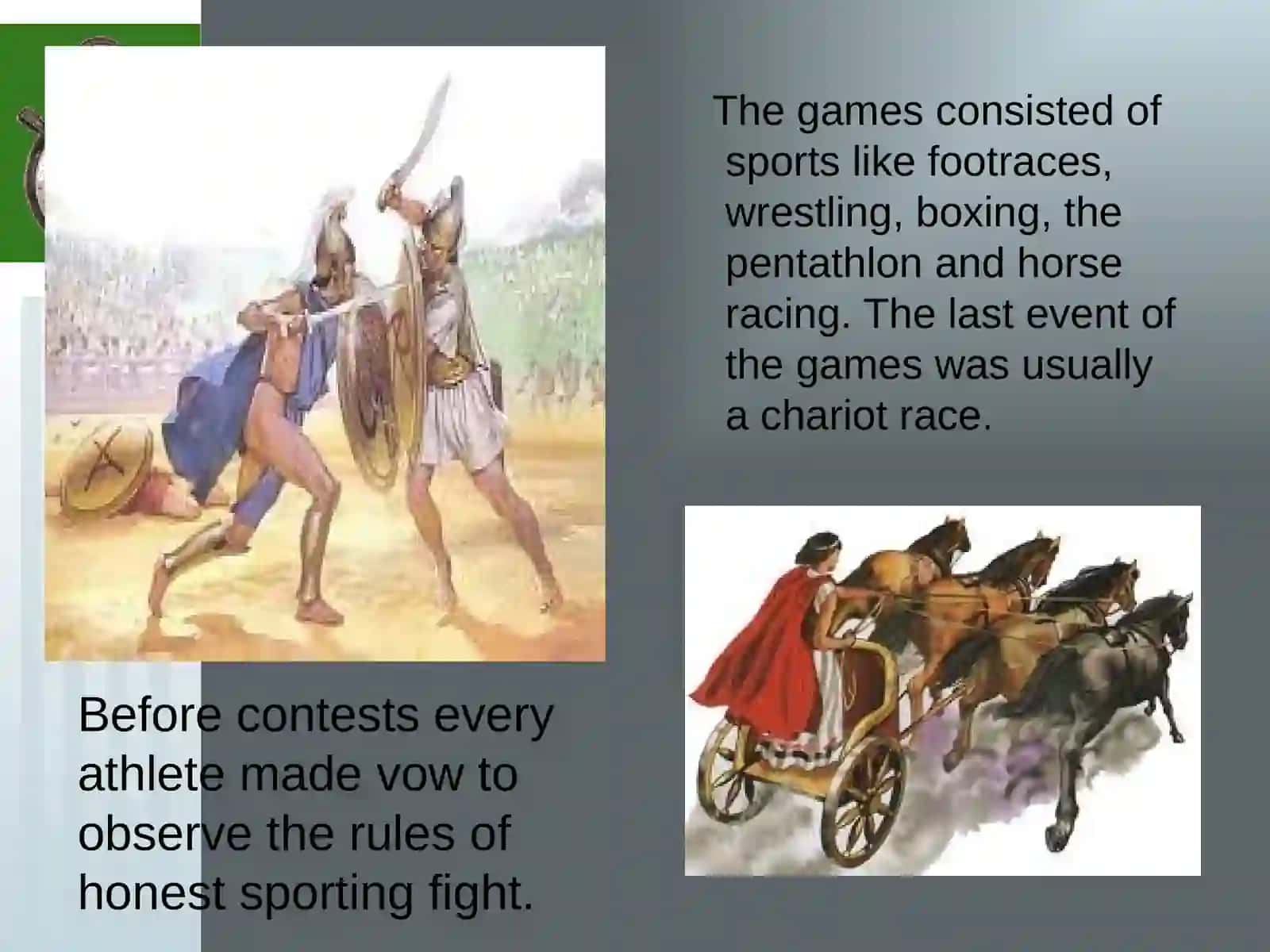 The games consisted of sports like footraces, wrestling, boxing, the pentathlon and horse racing. The last event of the games was usually a chariot race.

Before contests every athlete made vow to observe the rules of honest sporting fight.